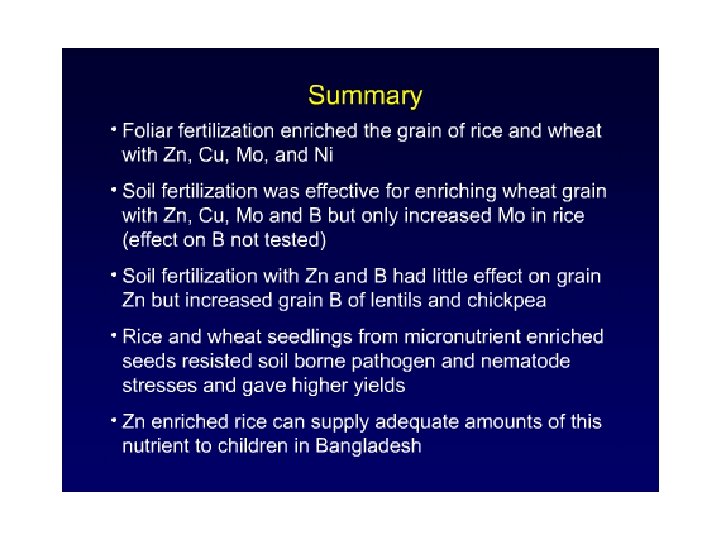 Summary

• Foliar fertilization enriched the grain of rice and wheat with Zn, Cu, Mo, and Ni

• Soil fertilization was effective for enriching wheat grain with Zn, Cu, Mo and B but only increased Mo in rice (effect on B not tested)

• Soil fertilization with Zn and B had little effect on grain Zn but increased grain B of lentils and chickpea

• Rice and wheat seedlings from micronutrient enriched seeds resisted soil borne pathogen and nematode stresses and gave higher yields

• Zn enriched rice can supply adequate amounts of this nutrient to children in Bangladesh